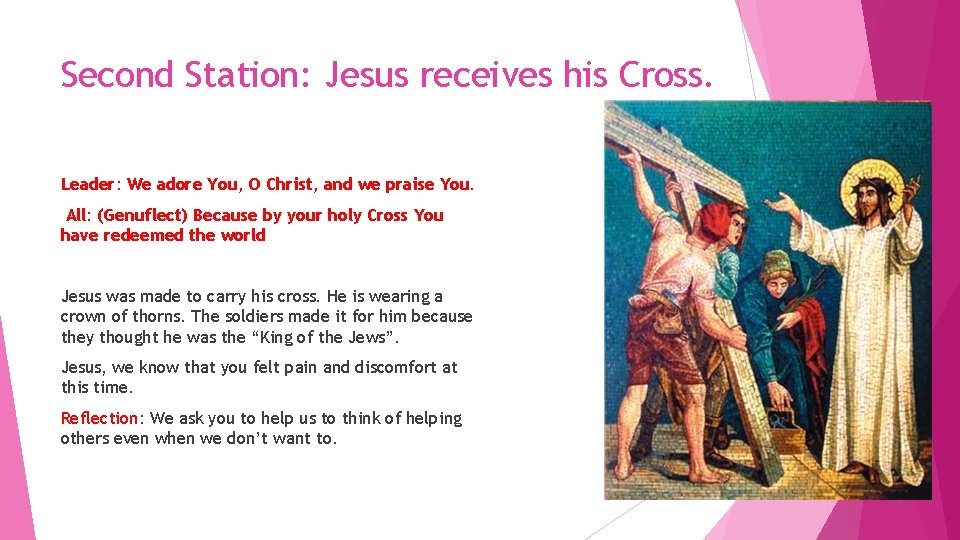 Second Station: Jesus receives his Cross.

Leader: We adore You, O Christ, and we praise You.

All: (Genuflect) Because by your holy Cross You have redeemed the world

Jesus was made to carry his cross. He is wearing a crown of thorns. The soldiers made it for him because they thought he was the “King of the Jews”.

Jesus, we know that you felt pain and discomfort at this time.

Reflection: We ask you to help us to think of helping others even when we don’t want to.